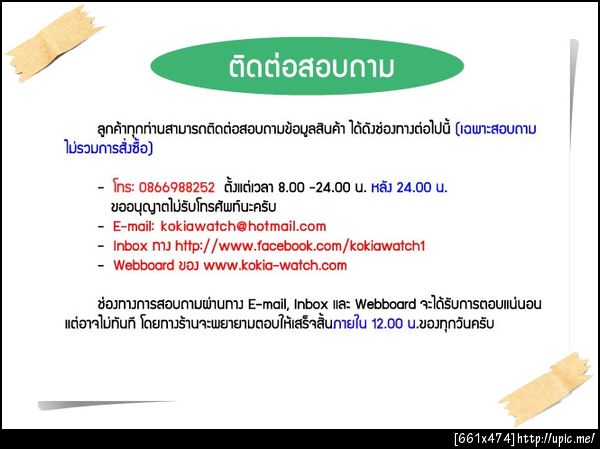 ติดต่อสอบถาม

ลูกค้าทุกท่านสามารถติดต่อสอบถามข้อมูลสินค้า ได้ดังช่องทางต่อไปนี้ (เฉพาะสอบถาม ไม่รวมการสั่งซื้อ)

- โทร: 0866988252 ตั้งแต่เวลา 8.00 -24.00 น. หลัง 24.00 น. ขออนุญาตไม่รับโทรศัพท์นะครับ
- E-mail: kokiawatch@hotmail.com
- Inbox ทาง http://www.facebook.com/kokiawatch1
- Webboard ของ www.kokia-watch.com

ช่องทางการสอบถามผ่านทาง E-mail, Inbox และ Webboard จะได้รับการตอบแน่นอน แต่อาจไม่ทันที โดยทางร้านจะพยายามตอบให้เสร็จสิ้นภายใน 12.00 น.ของทุกวันครับ

[661x474] http://upic.me/